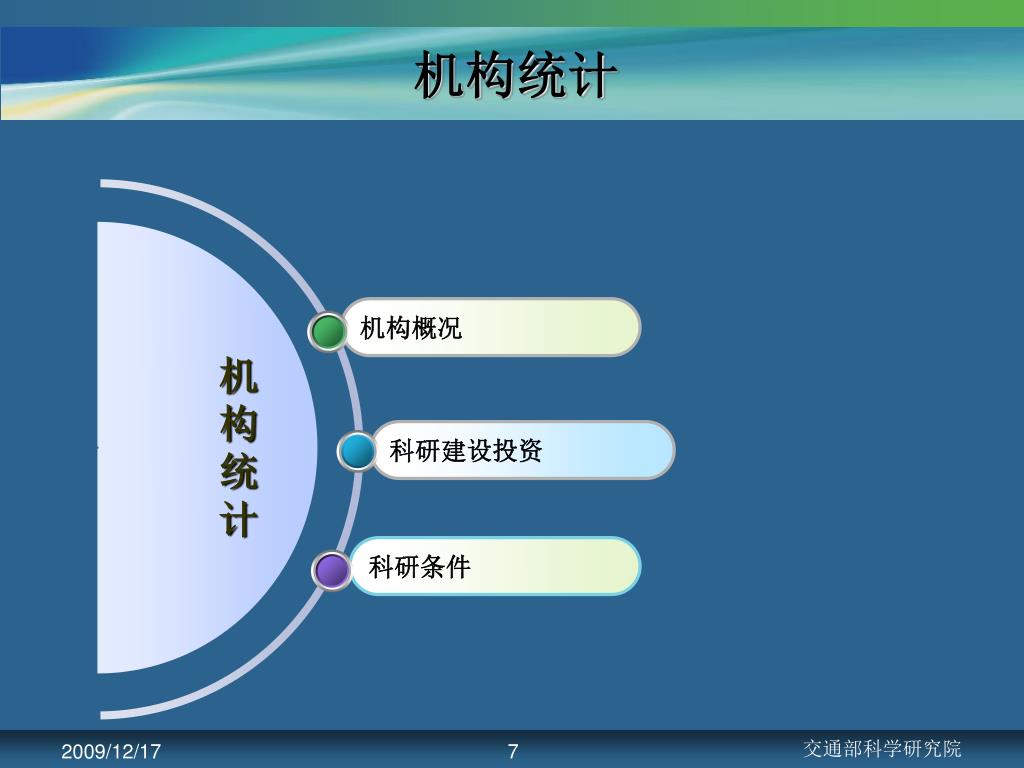 机构统计

机构统计

机构概况

科研建设投资

科研条件

2009/12/17

7

交通部科学研究院